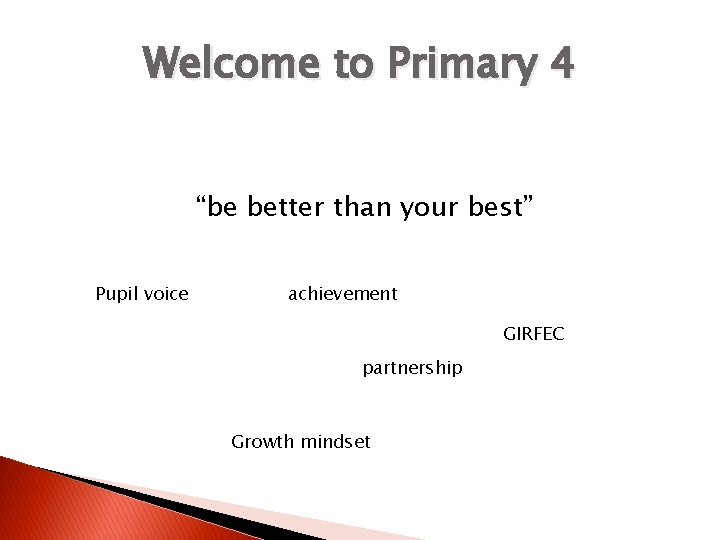 Welcome to Primary 4

“be better than your best”

Pupil voice

achievement

GIRFEC

partnership

Growth mindset